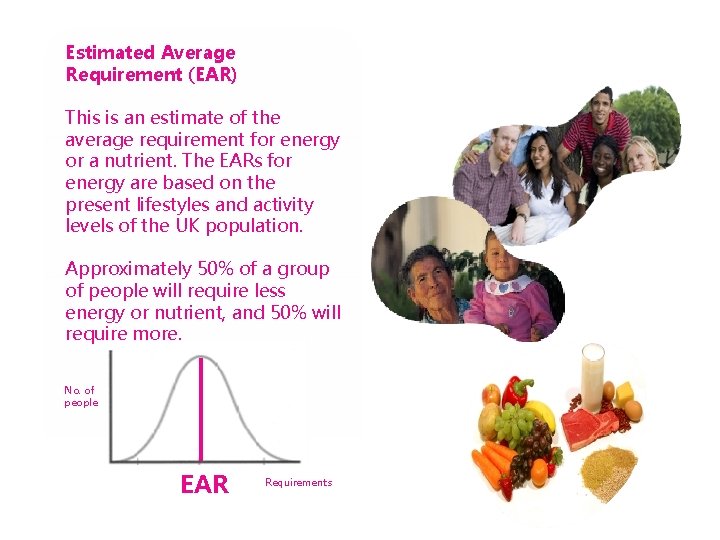 Estimated Average Requirement (EAR)

This is an estimate of the average requirement for energy or a nutrient. The EARs for energy are based on the present lifestyles and activity levels of the UK population.

Approximately 50% of a group of people will require less energy or nutrient, and 50% will require more.

No. of people

EAR

Requirements